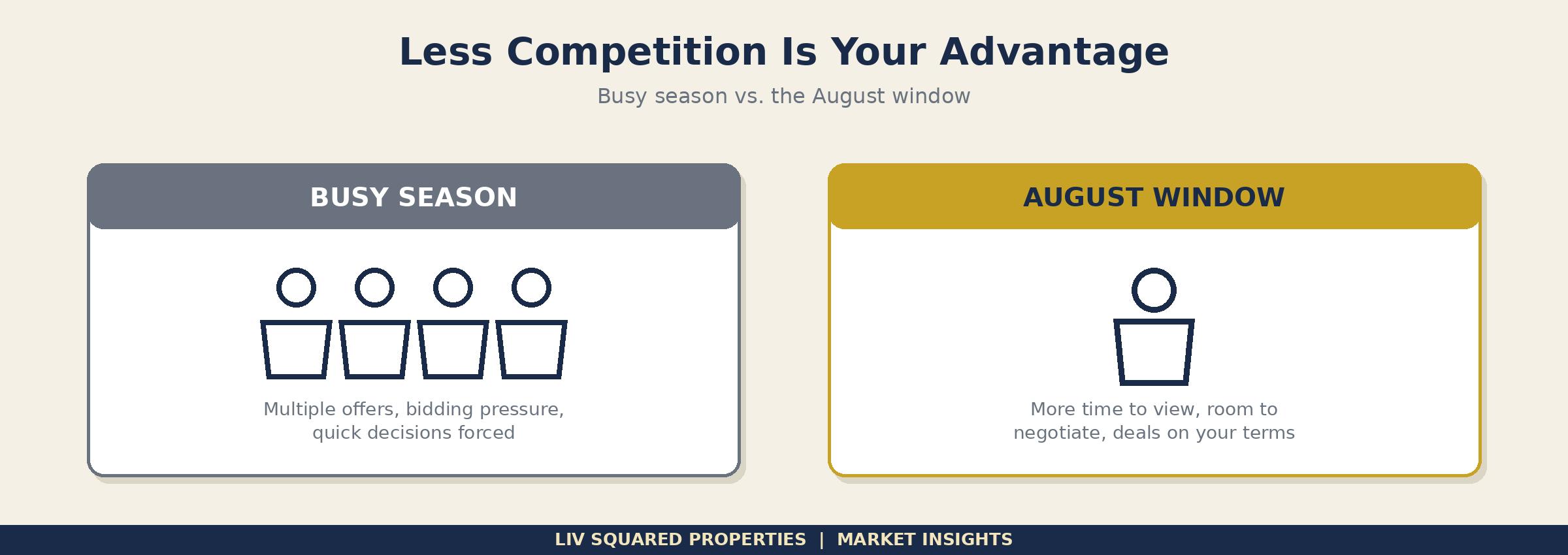 Less Competition Is Your Advantage

Busy season vs. the August window

BUSY SEASON

Multiple offers, bidding pressure, quick decisions forced

AUGUST WINDOW

More time to view, room to negotiate, deals on your terms

LIV SQUARED PROPERTIES | MARKET INSIGHTS